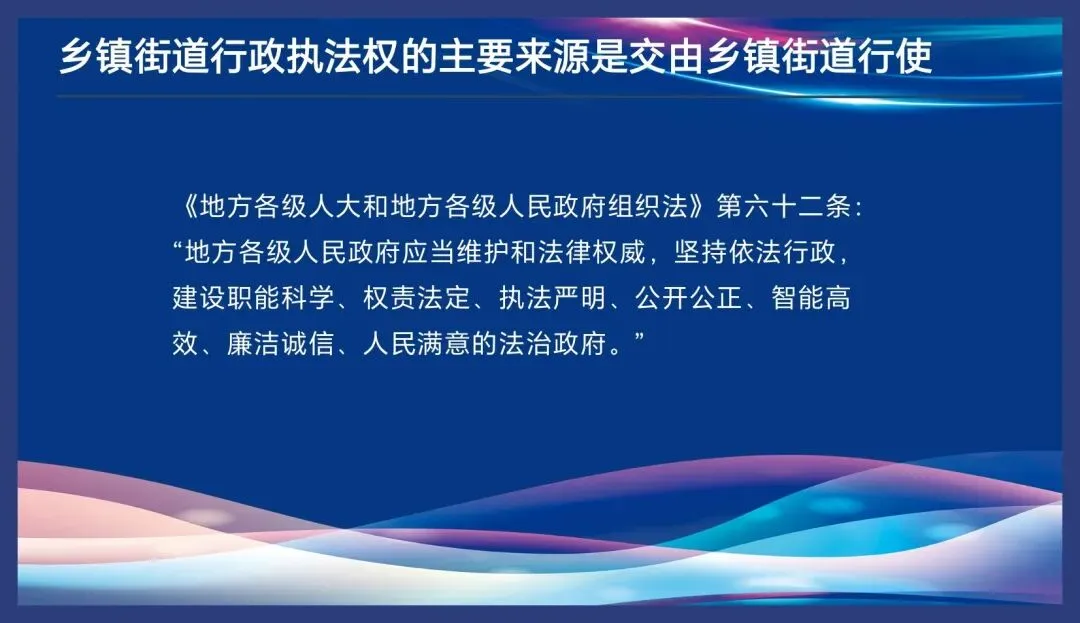 乡镇街道行政执法权的主要来源是交由乡镇街道行使

《地方各级人大和地方各级人民政府组织法》第六十二条：“地方各级人民政府应当维护和法律权威，坚持依法行政，建设职能科学、权责法定、执法严明、公开公正、智能高效、廉洁诚信、人民满意的法治政府。”